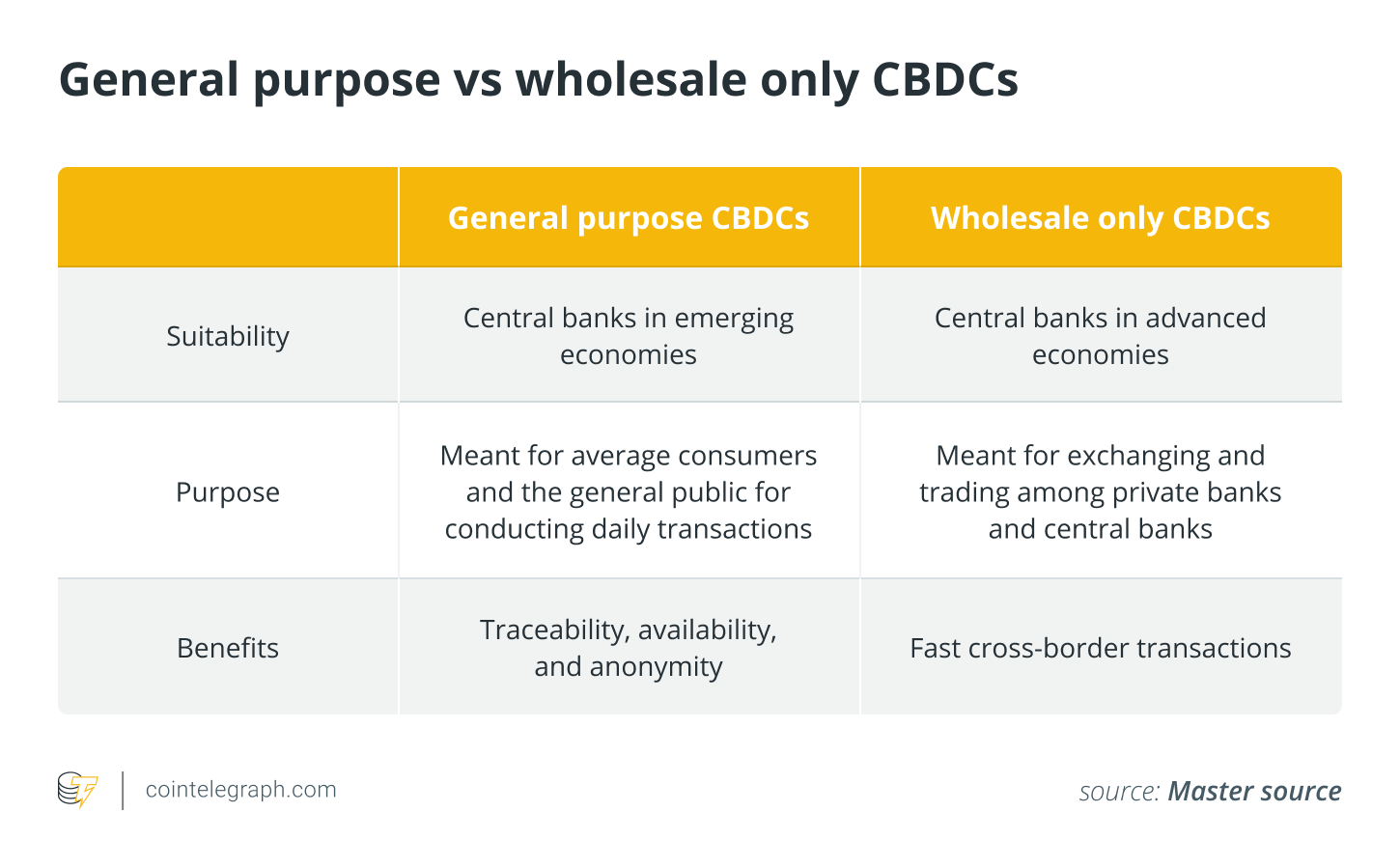 General purpose vs wholesale only CBDCs

| | General purpose CBDCs | Wholesale only CBDCs |
|---|---|---|
| Suitability | Central banks in emerging economies | Central banks in advanced economies |
| Purpose | Meant for average consumers and the general public for conducting daily transactions | Meant for exchanging and trading among private banks and central banks |
| Benefits | Traceability, availability, and anonymity | Fast cross-border transactions |

cointelegraph.com

source: Master source